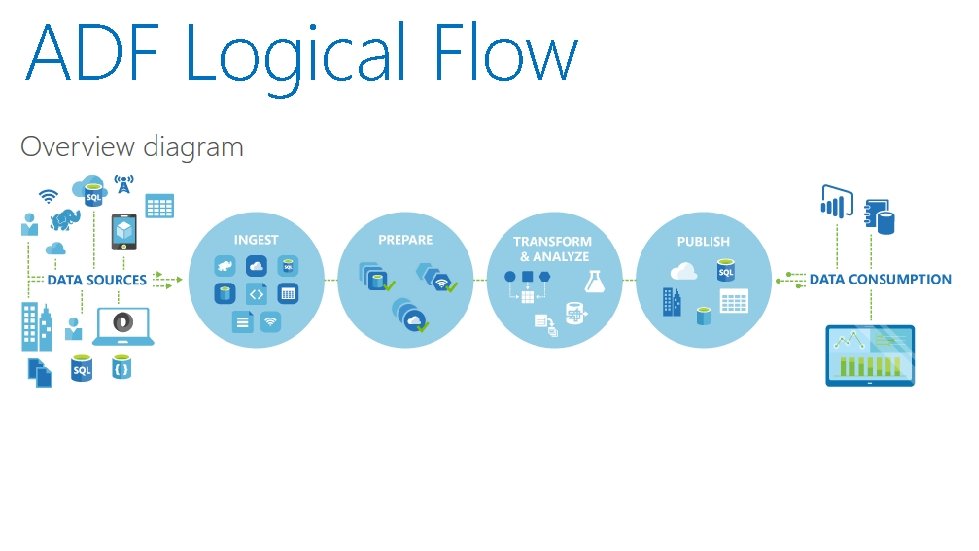 ADF Logical Flow

Overview diagram

SQL

DATA SOURCES

SQL

INGEST

SQL

PREPARE

TRANSFORM & ANALYZE

PUBLISH

SQL

DATA CONSUMPTION